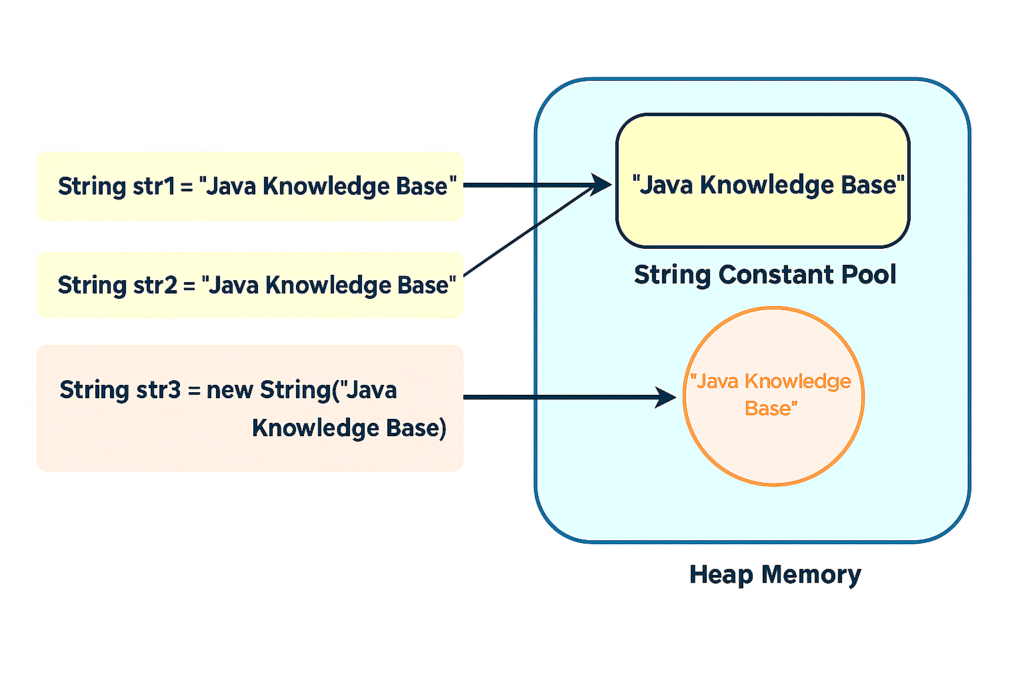 String str1 = "Java Knowledge Base"

String str2 = "Java Knowledge Base"

String str3 = new String("Java Knowledge Base)

"Java Knowledge Base"

String Constant Pool

"Java Knowledge Base"

Heap Memory